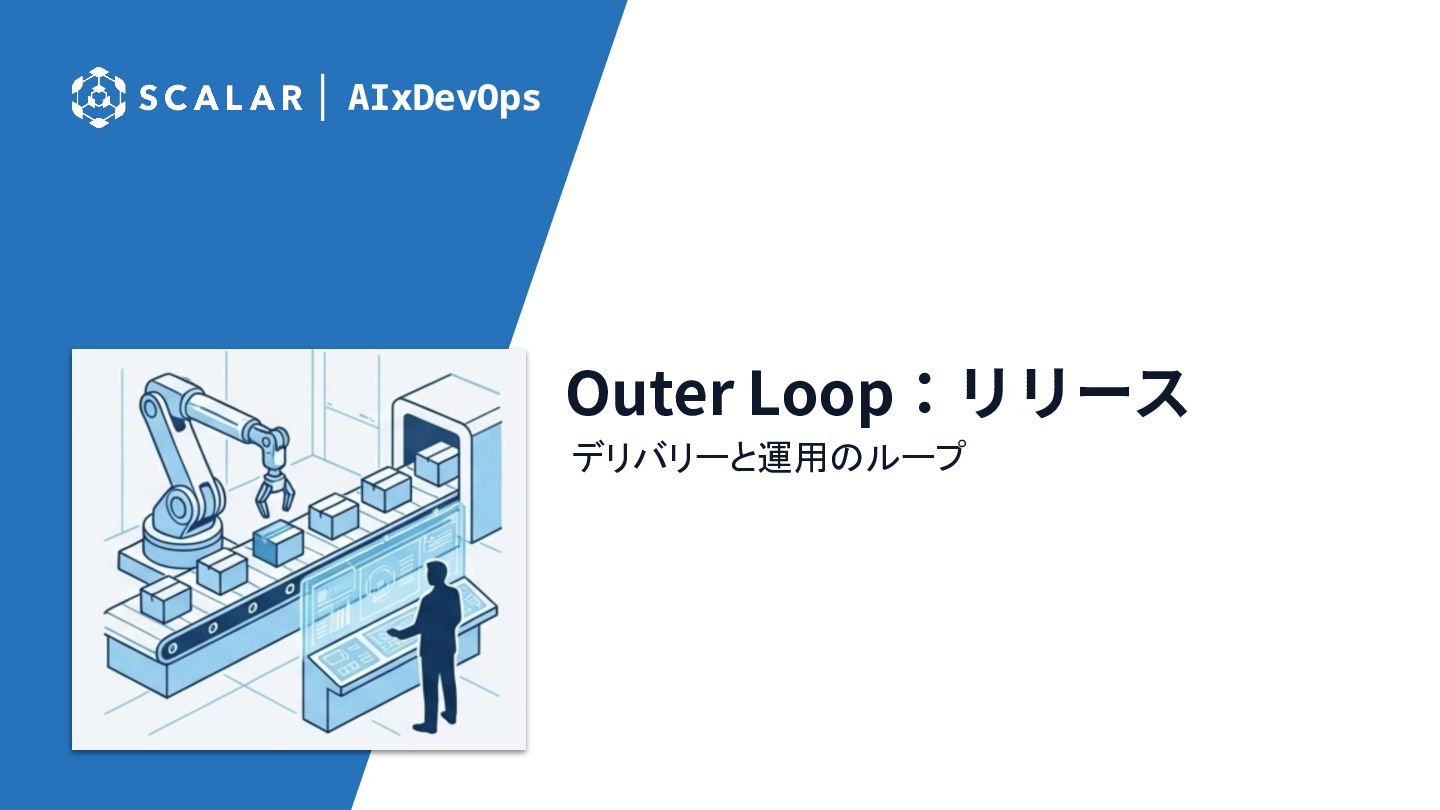 SCALAR | AIxDevOps

Outer Loop：リリース

デリバリーと運用のループ